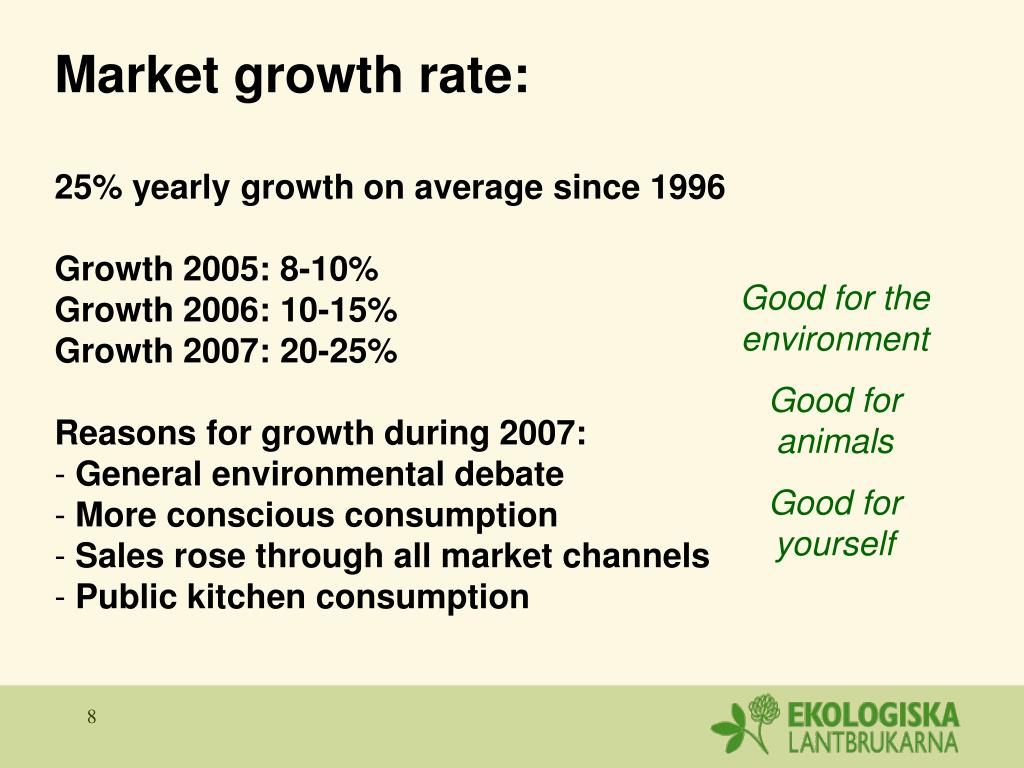 Market growth rate:

25% yearly growth on average since 1996

Growth 2005: 8-10%
Growth 2006: 10-15%
Growth 2007: 20-25%

Reasons for growth during 2007:
- General environmental debate
- More conscious consumption
- Sales rose through all market channels
- Public kitchen consumption

Good for the environment

Good for animals

Good for yourself

8

EKOLOGISKA LANTBRUKARNA